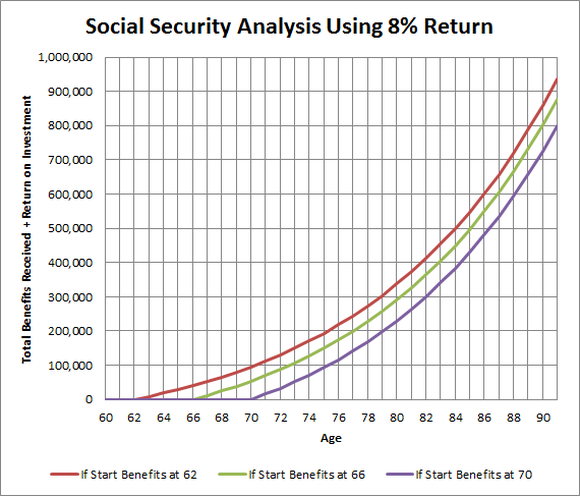 Social Security Analysis Using 8% Return

Total Benefits Received + Return on Investment

1,000,000
900,000
800,000
700,000
600,000
500,000
400,000
300,000
200,000
100,000
0

60 62 64 66 68 70 72 74 76 78 80 82 84 86 88 90

Age

If Start Benefits at 62
If Start Benefits at 66
If Start Benefits at 70